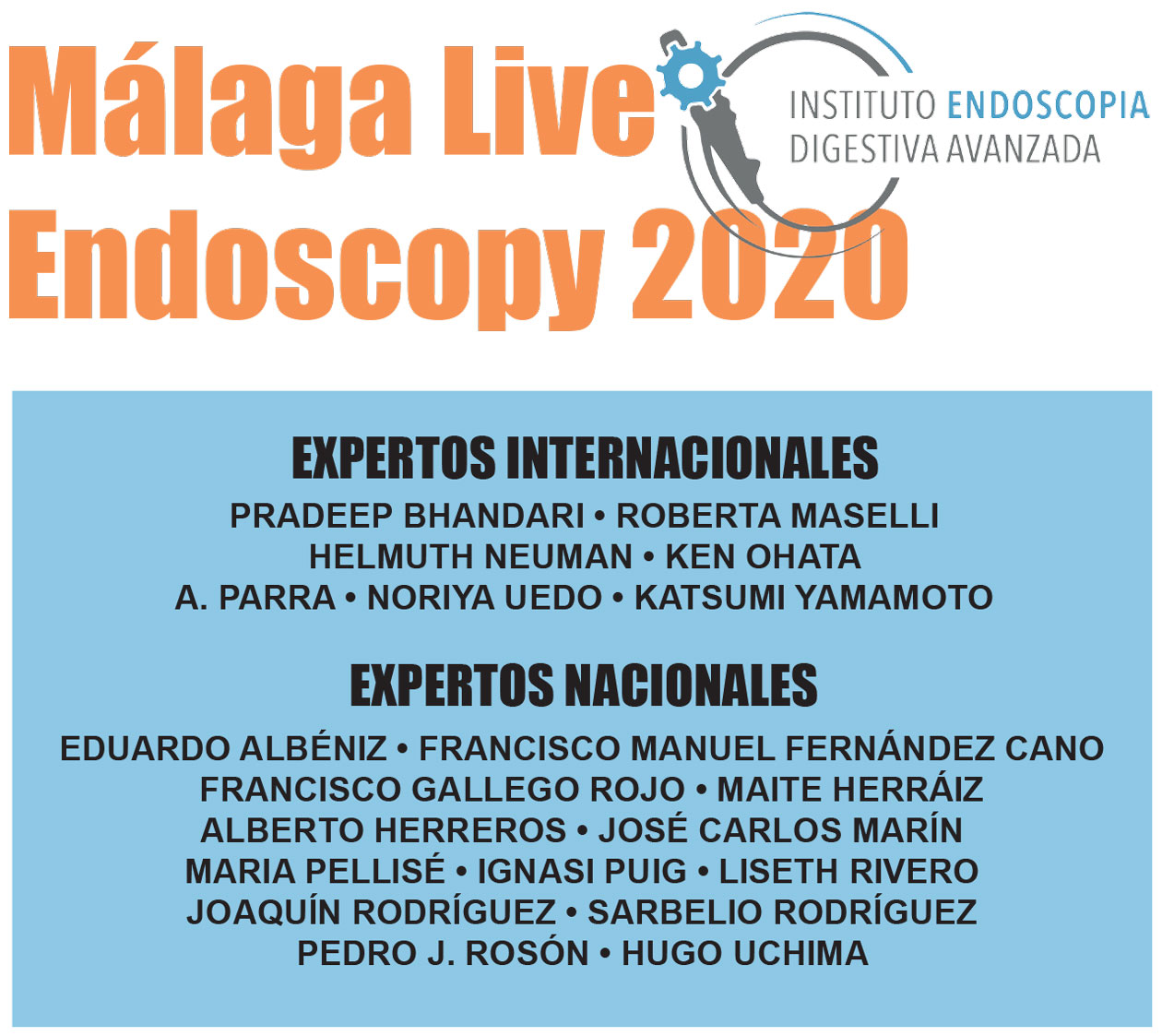 Málaga Live Endoscopy 2020

INSTITUTO ENDOSCOPIA DIGESTIVA AVANZADA

EXPERTOS INTERNACIONALES

PRADEEP BHANDARI • ROBERTA MASELLI
HELMUTH NEUMAN • KEN OHATA
A. PARRA • NORIYA UEDO • KATSUMI YAMAMOTO

EXPERTOS NACIONALES

EDUARDO ALBÉNIZ • FRANCISCO MANUEL FERNÁNDEZ CANO
FRANCISCO GALLEGO ROJO • MAITE HERRÁIZ
ALBERTO HERREROS • JOSÉ CARLOS MARÍN
MARIA PELLISÉ • IGNASI PUIG • LISETH RIVERO
JOAQUÍN RODRÍGUEZ • SARBELIO RODRÍGUEZ
PEDRO J. ROSÓN • HUGO UCHIMA